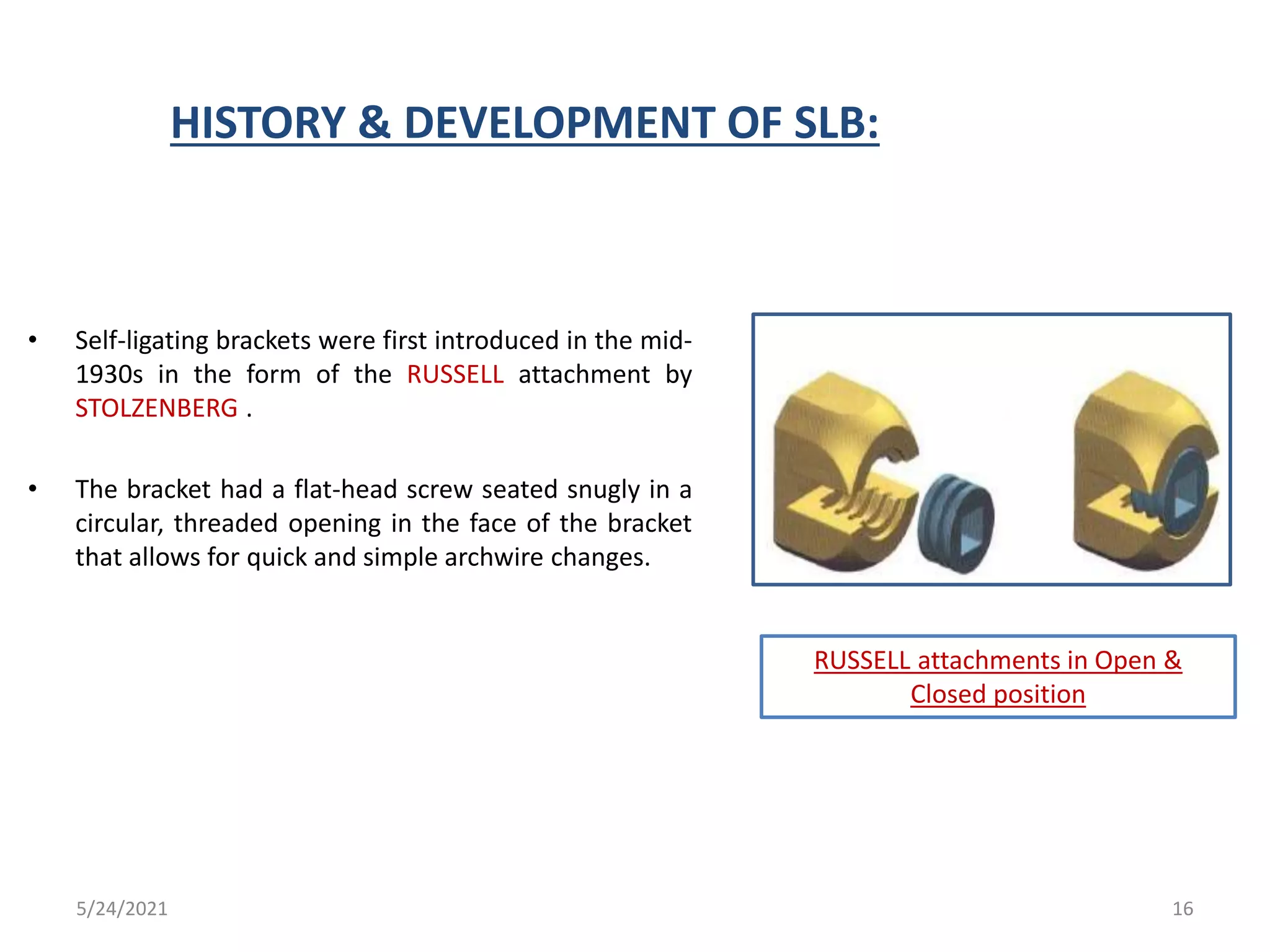 HISTORY & DEVELOPMENT OF SLB:

• Self-ligating brackets were first introduced in the mid-1930s in the form of the RUSSELL attachment by STOLZENBERG .

• The bracket had a flat-head screw seated snugly in a circular, threaded opening in the face of the bracket that allows for quick and simple archwire changes.

RUSSELL attachments in Open & Closed position

5/24/2021

16